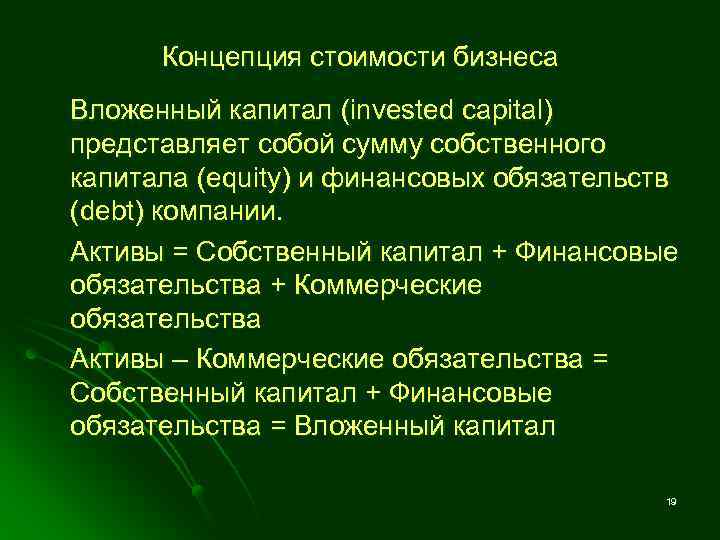 Концепция стоимости бизнеса

Вложенный капитал (invested capital) представляет собой сумму собственного капитала (equity) и финансовых обязательств (debt) компании.

Активы = Собственный капитал + Финансовые обязательства + Коммерческие обязательства

Активы – Коммерческие обязательства = Собственный капитал + Финансовые обязательства = Вложенный капитал

19